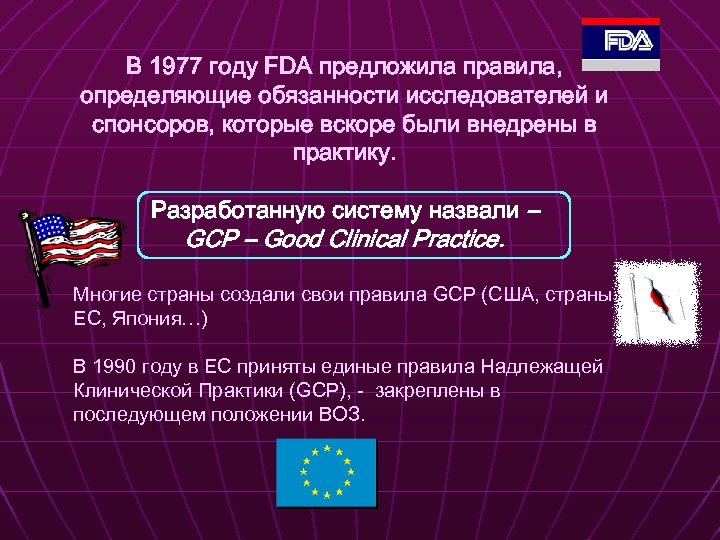 FDA

В 1977 году FDA предложила правила, определяющие обязанности исследователей и спонсоров, которые вскоре были внедрены в практику.

Разработанную систему назвали – GCP – Good Clinical Practice.

Многие страны создали свои правила GCP (США, страны ЕС, Япония…)

В 1990 году в ЕС приняты единые правила Надлежащей Клинической Практики (GCP), - закреплены в последующем положении ВОЗ.